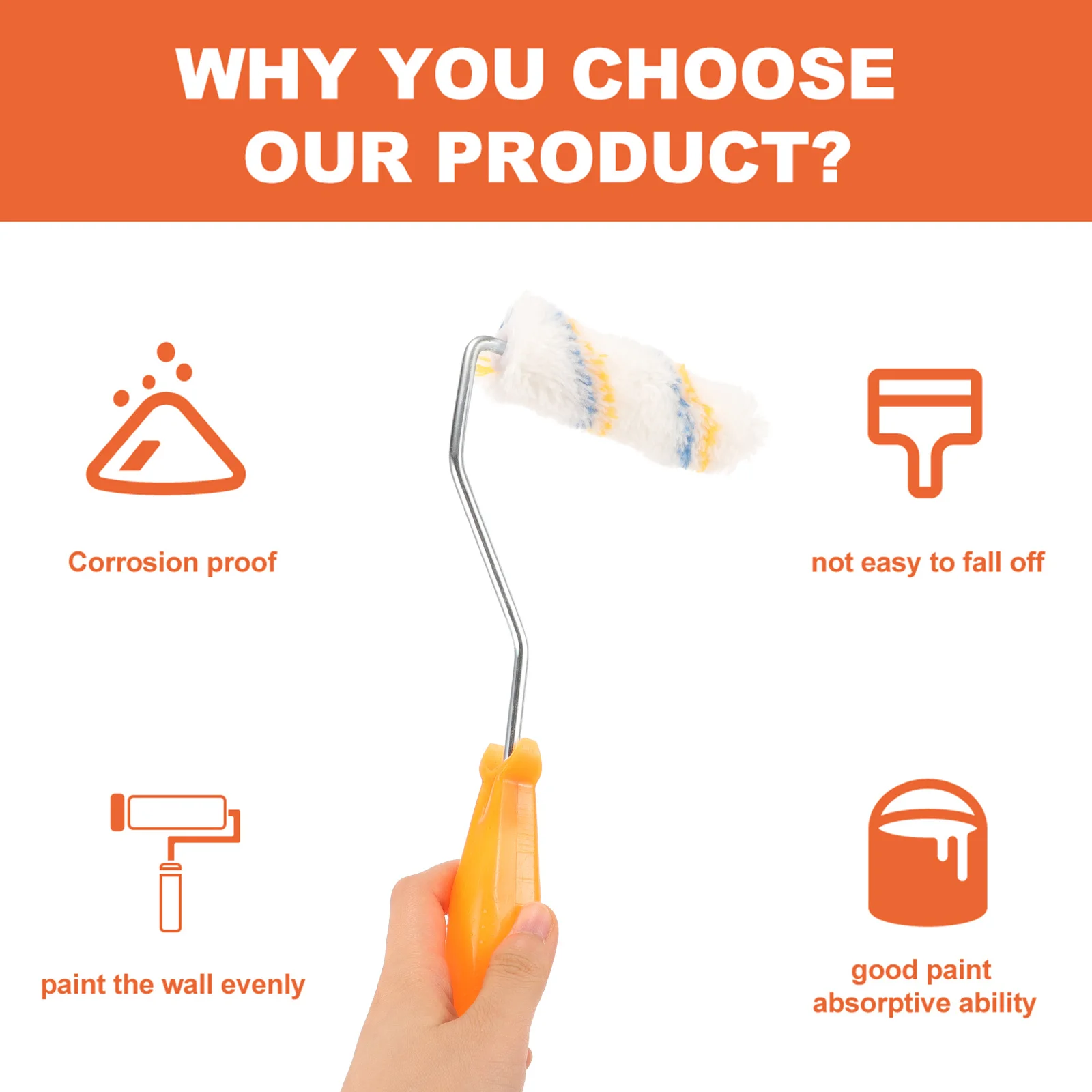 WHY YOU CHOOSE OUR PRODUCT?

Corrosion proof

not easy to fall off

paint the wall evenly

good paint absorptive ability